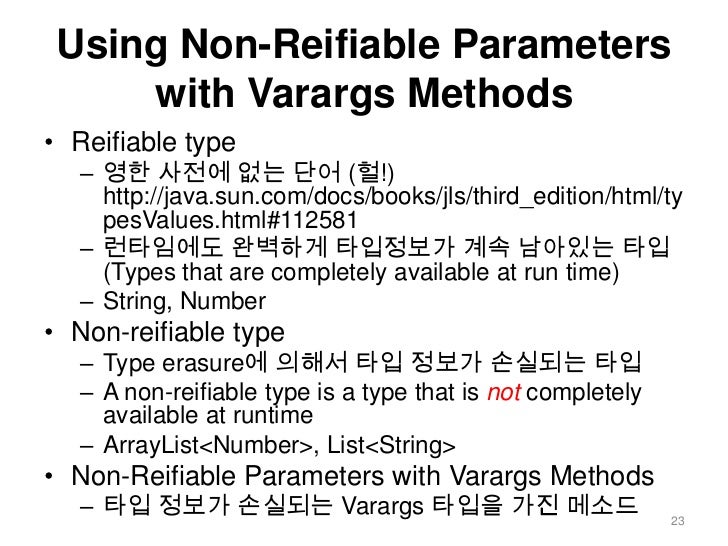 Using Non-Reifiable Parameters with Varargs Methods

• Reifiable type
  – 영한 사전에 없는 단어 (헐!) http://java.sun.com/docs/books/jls/third_edition/html/typesValues.html#112581
  – 런타임에도 완벽하게 타입정보가 계속 남아있는 타입 (Types that are completely available at run time)
  – String, Number
• Non-reifiable type
  – Type erasure에 의해서 타입 정보가 손실되는 타입
  – A non-reifiable type is a type that is not completely available at runtime
  – ArrayList<Number>, List<String>
• Non-Reifiable Parameters with Varargs Methods
  – 타입 정보가 손실되는 Varargs 타입을 가진 메소드

23